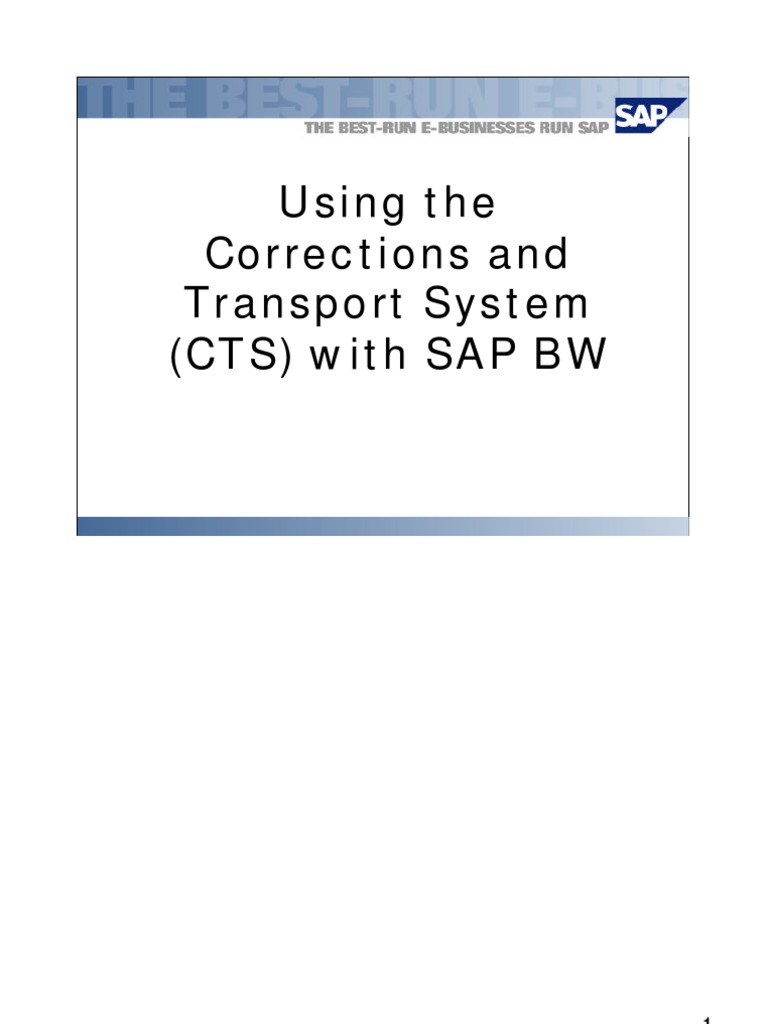 THE BEST-RUN E-BUS

THE BEST-RUN E-BUSINESSES RUN SAP

SAP

Using the Corrections and Transport System (CTS) with SAP BW

1